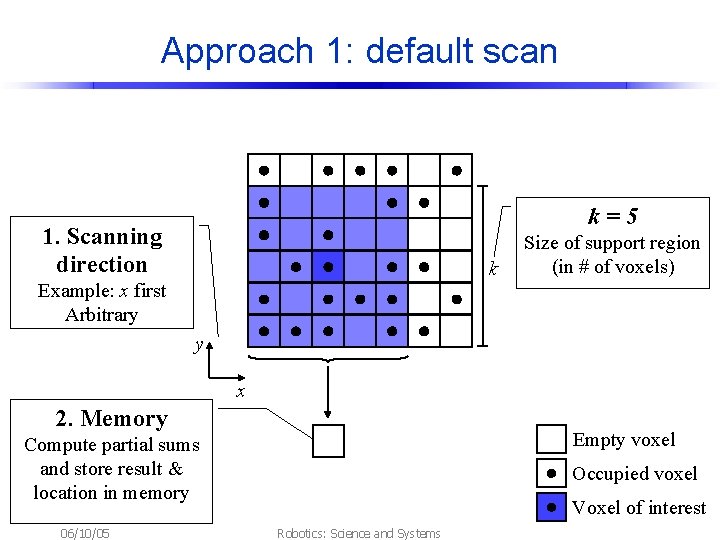 Approach 1: default scan

1. Scanning direction
Example: $x$ first
Arbitrary

$k = 5$
Size of support region (in # of voxels)

$k$

$y$

$x$

2. Memory
Compute partial sums and store result & location in memory

Empty voxel
Occupied voxel
Voxel of interest

06/10/05

Robotics: Science and Systems